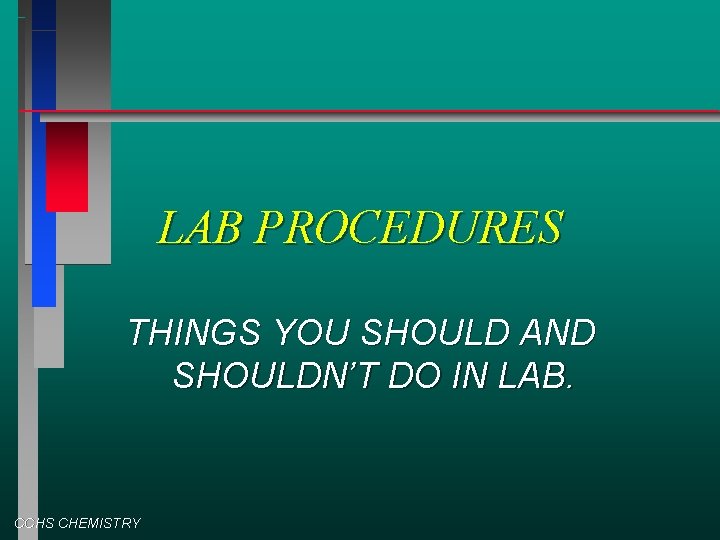 LAB PROCEDURES

THINGS YOU SHOULD AND SHOULDN'T DO IN LAB.

CCHS CHEMISTRY